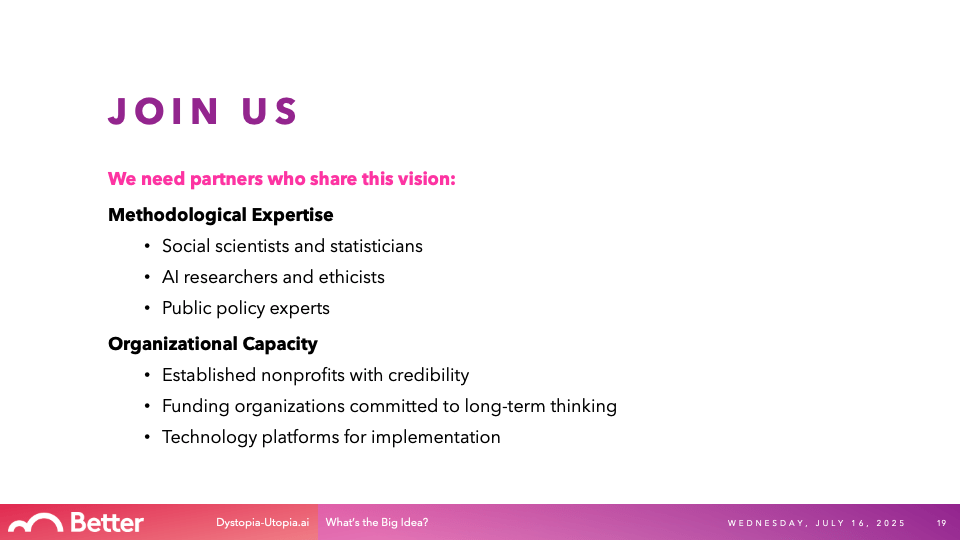 JOIN US

We need partners who share this vision:

Methodological Expertise

• Social scientists and statisticians
• AI researchers and ethicists
• Public policy experts

Organizational Capacity

• Established nonprofits with credibility
• Funding organizations committed to long-term thinking
• Technology platforms for implementation

Better Dystopia-Utopia.ai What's the Big Idea? WEDNESDAY, JULY 16, 2025 19